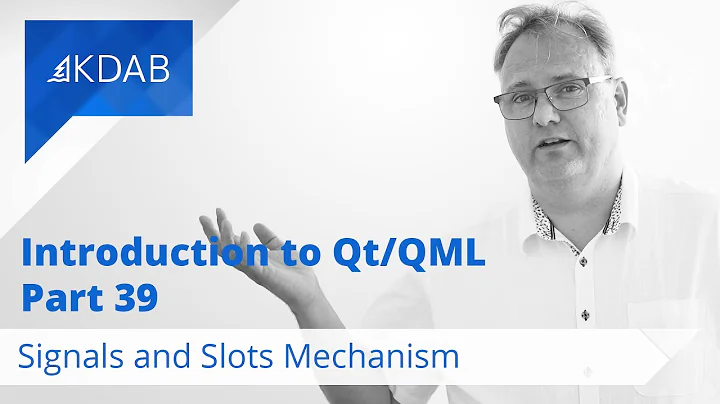 KDAB

Introduction to Qt/QML
Part 39

Signals and Slots Mechanism